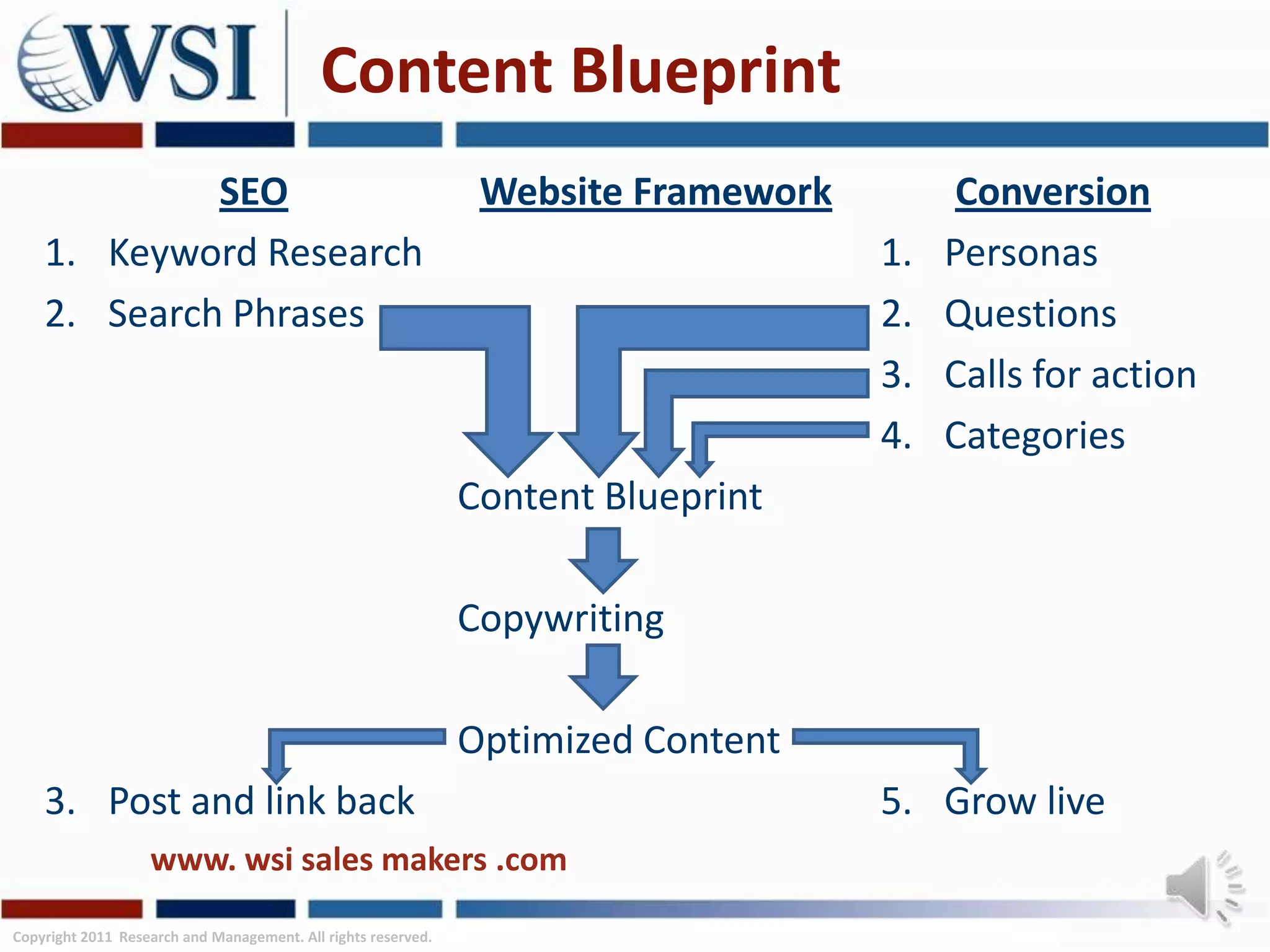 WSI Content Blueprint

SEO

1. Keyword Research
2. Search Phrases

Website Framework

Conversion

1. Personas
2. Questions
3. Calls for action
4. Categories

Content Blueprint

Copywriting

Optimized Content

3. Post and link back

5. Grow live

www. wsi sales makers .com

Copyright 2011 Research and Management. All rights reserved.